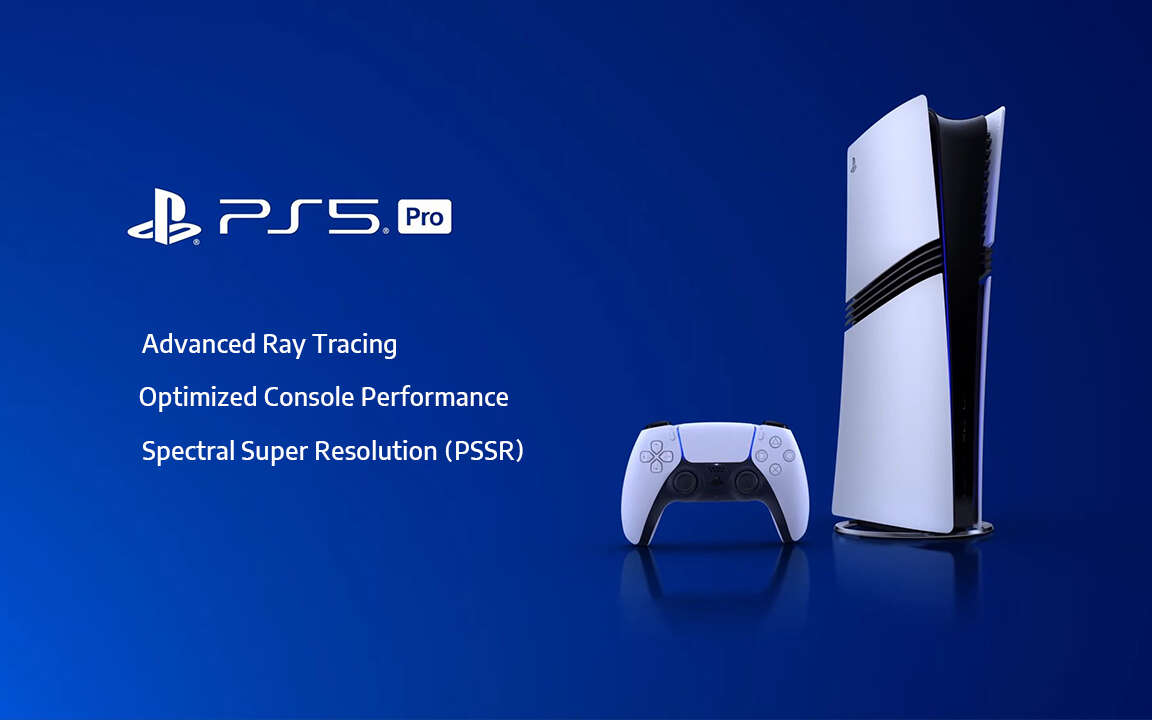 PS5 Pro

Advanced Ray Tracing

Optimized Console Performance

Spectral Super Resolution (PSSR)